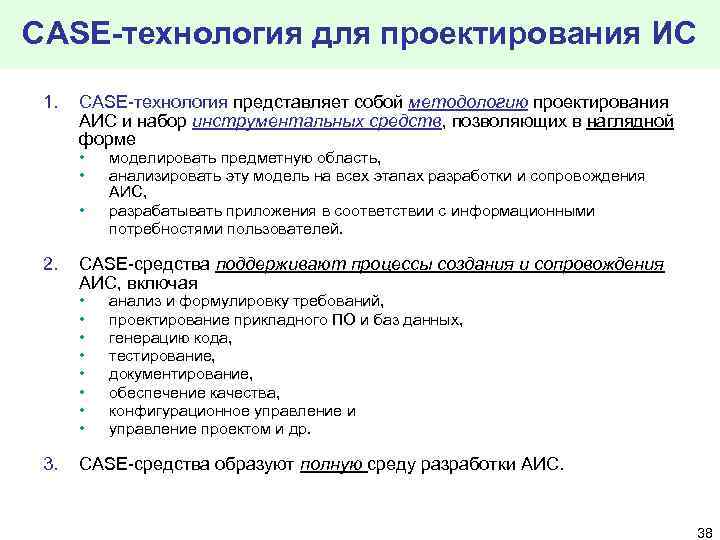 CASE-технология для проектирования ИС

1. CASE-технология представляет собой методологию проектирования АИС и набор инструментальных средств, позволяющих в наглядной форме
• моделировать предметную область,
• анализировать эту модель на всех этапах разработки и сопровождения АИС,
• разрабатывать приложения в соответствии с информационными потребностями пользователей.

2. CASE-средства поддерживают процессы создания и сопровождения АИС, включая
• анализ и формулировку требований,
• проектирование прикладного ПО и баз данных,
• генерацию кода,
• тестирование,
• документирование,
• обеспечение качества,
• конфигурационное управление и
• управление проектом и др.

3. CASE-средства образуют полную среду разработки АИС.

38